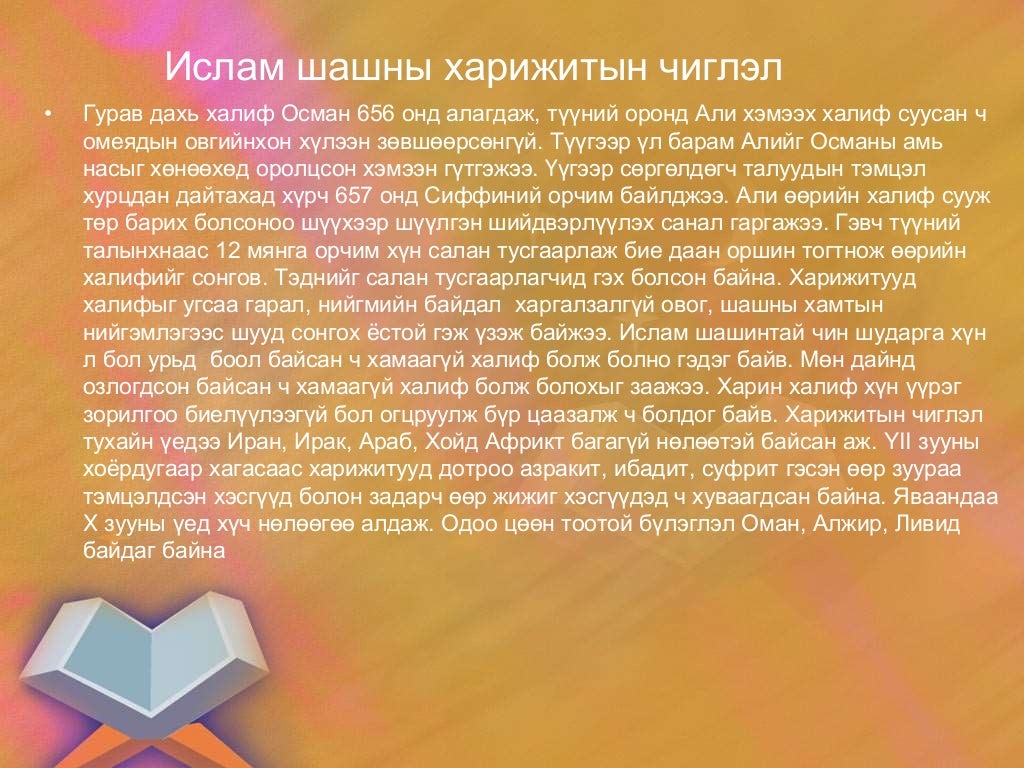 Ислам шашны харижитын чиглэл

• Гурав дахь халиф Осман 656 онд алагдаж, түүний оронд Али хэмээх халиф суусан ч омеядын овгийнхон хүлээн зөвшөөрсөнгүй. Түүгээр үл барам Алийг Османы амь насыг хөнөөхөд оролцсон хэмээн гүтгэжээ. Үүгээр сөргөлдөгч талуудын тэмцэл хурцдан дайтахад хүрч 657 онд Сиффиний орчим байлджээ. Али өөрийн халиф сууж төр барих болсоноо шүүхээр шүүлгэн шийдвэрлүүлэх санал гаргажээ. Гэвч түүний талынхнаас 12 мянга орчим хүн салан тусгаарлаж бие даан оршин тогтнож өөрийн халифийг сонгов. Тэднийг салан тусгаарлагчид гэх болсон байна. Харижитууд халифыг угсаа гарал, нийгмийн байдал харгалзалгүй овог, шашны хамтын нийгэмлэгээс шууд сонгох ёстой гэж үзэж байжээ. Ислам шашинтай чин шударга хүн л бол урьд боол байсан ч хамаагүй халиф болж болно гэдэг байв. Мөн дайнд озлогдсон байсан ч хамаагүй халиф болж болохыг заажээ. Харин халиф хүн үүрэг зорилгоо биелүүлээгүй бол огцруулж бүр цаазалж ч болдог байв. Харижитын чиглэл тухайн үедээ Иран, Ирак, Араб, Хойд Африкт багагүй нөлөөтэй байсан аж. YII зууны хоёрдугаар хагасаас харижитууд дотроо азракит, ибадит, суфрит гэсэн өөр зуураа тэмцэлдсэн хэсгүүд болон задарч өөр жижиг хэсгүүдэд ч хуваагдсан байна. Яваандаа X зууны үед хүч нөлөөгөө алдаж. Одоо цөөн тоотой бүлэглэл Оман, Алжир, Ливид байдаг байна